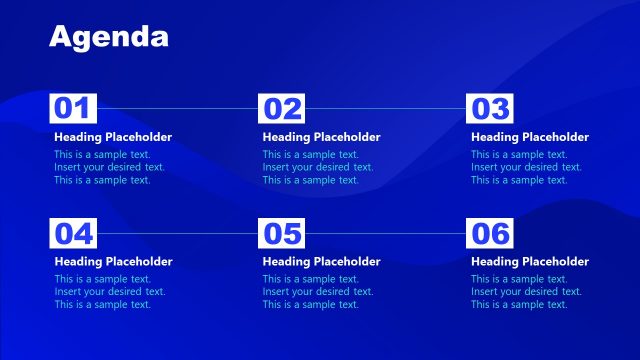 Agenda

01
Heading Placeholder
This is a sample text.
Insert your desired text.
This is a sample text.

02
Heading Placeholder
This is a sample text.
Insert your desired text.
This is a sample text.

03
Heading Placeholder
This is a sample text.
Insert your desired text.
This is a sample text.

04
Heading Placeholder
This is a sample text.
Insert your desired text.
This is a sample text.

05
Heading Placeholder
This is a sample text.
Insert your desired text.
This is a sample text.

06
Heading Placeholder
This is a sample text.
Insert your desired text.
This is a sample text.